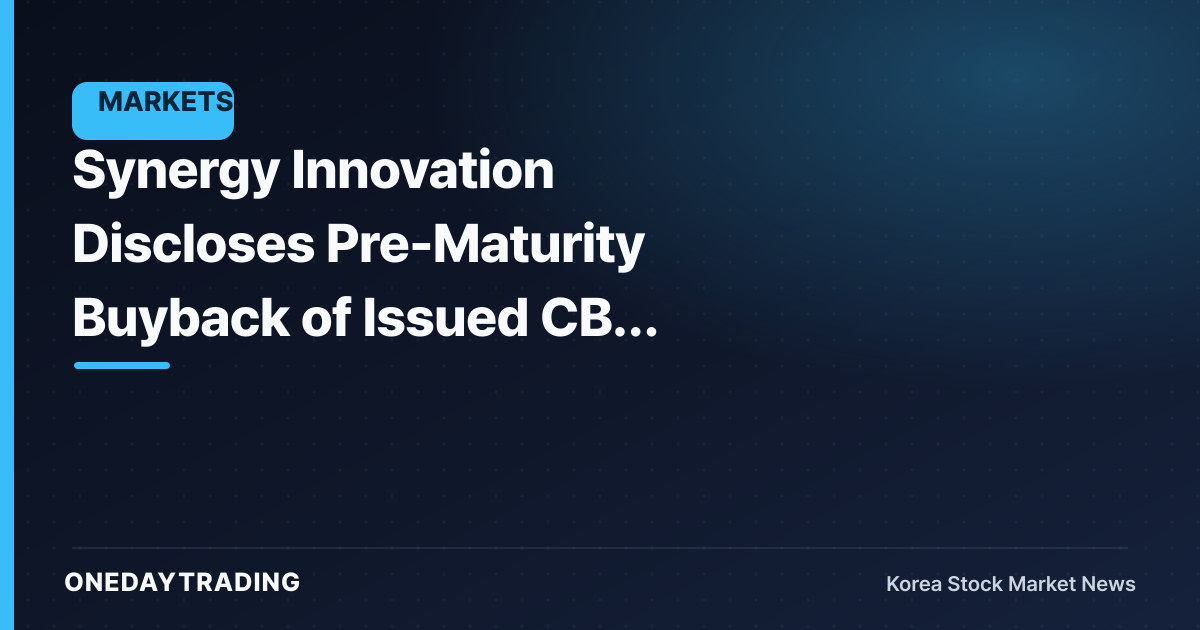 MARKETS

Synergy Innovation Discloses Pre-Maturity Buyback of Issued CB...

ONEDAYTRADING

Korea Stock Market News